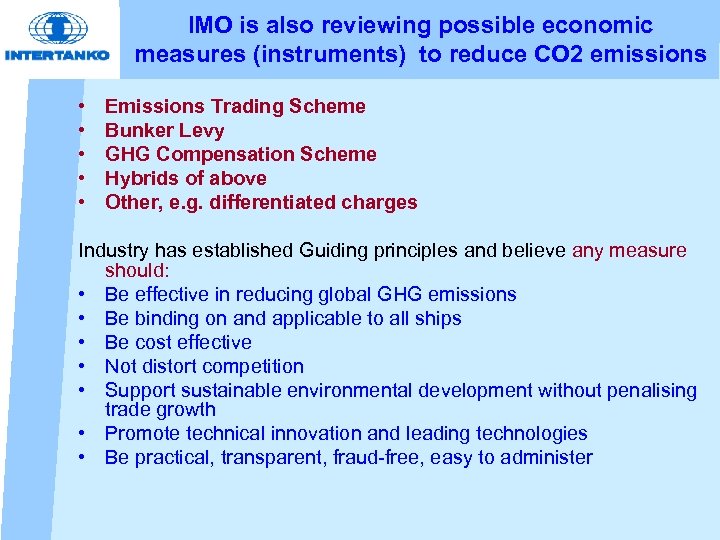 INTERTANKO

IMO is also reviewing possible economic measures (instruments) to reduce CO2 emissions

• Emissions Trading Scheme
• Bunker Levy
• GHG Compensation Scheme
• Hybrids of above
• Other, e.g. differentiated charges

Industry has established Guiding principles and believe any measure should:
• Be effective in reducing global GHG emissions
• Be binding on and applicable to all ships
• Be cost effective
• Not distort competition
• Support sustainable environmental development without penalising trade growth
• Promote technical innovation and leading technologies
• Be practical, transparent, fraud-free, easy to administer